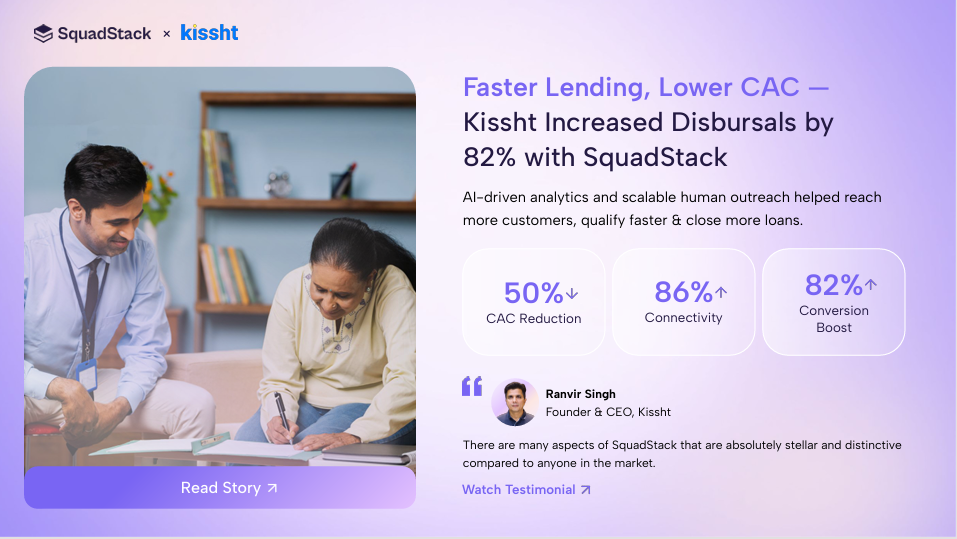 SquadStack × kissht

Faster Lending, Lower CAC — Kissht Increased Disbursals by 82% with SquadStack

AI-driven analytics and scalable human outreach helped reach more customers, qualify faster & close more loans.

50%↓
CAC Reduction

86%↑
Connectivity

82%↑
Conversion Boost

Ranvir Singh
Founder & CEO, Kissht

There are many aspects of SquadStack that are absolutely stellar and distinctive compared to anyone in the market.

Watch Testimonial ↗

Read Story ↗